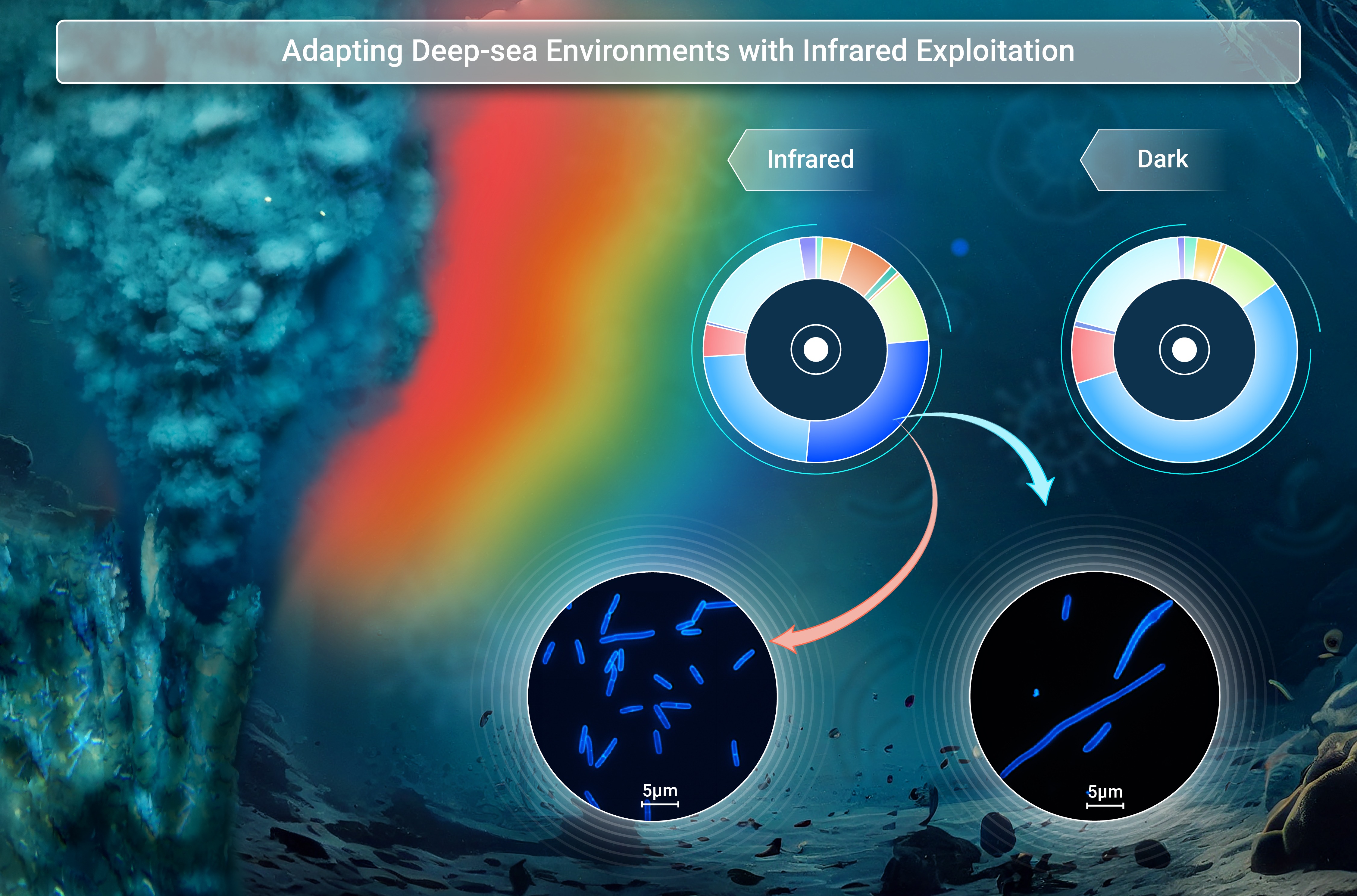 Adapting Deep-sea Environments with Infrared Exploitation

Infrared

Dark

5μm

5μm